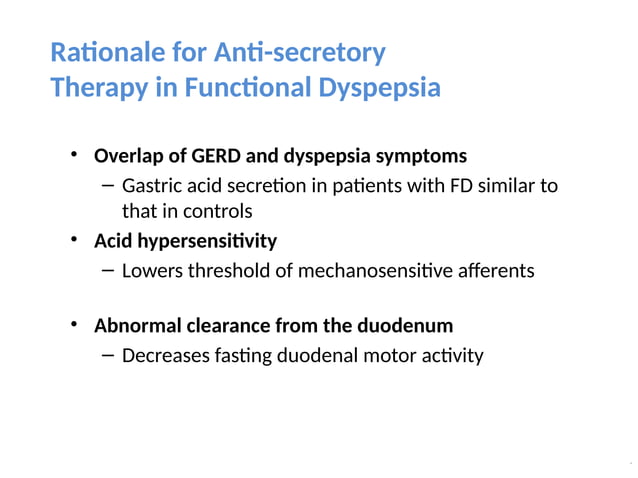 Rationale for Anti-secretory Therapy in Functional Dyspepsia

• Overlap of GERD and dyspepsia symptoms
– Gastric acid secretion in patients with FD similar to that in controls
• Acid hypersensitivity
– Lowers threshold of mechanosensitive afferents

• Abnormal clearance from the duodenum
– Decreases fasting duodenal motor activity